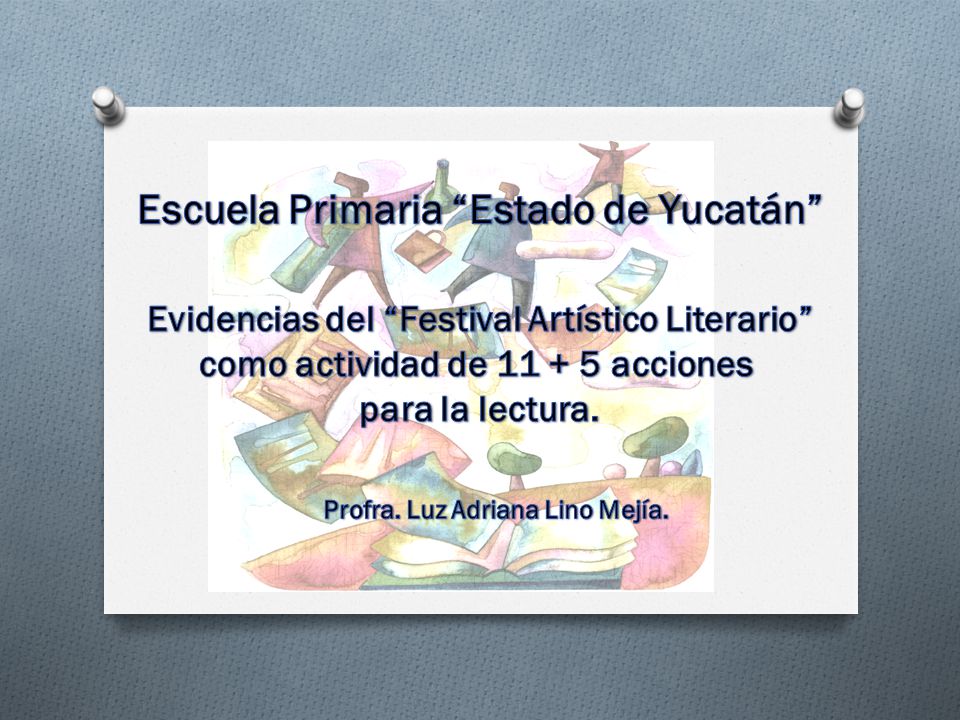 Escuela Primaria “Estado de Yucatán”

Evidencias del “Festival Artístico Literario” como actividad de 11 + 5 acciones para la lectura.

Profra. Luz Adriana Lino Mejía.